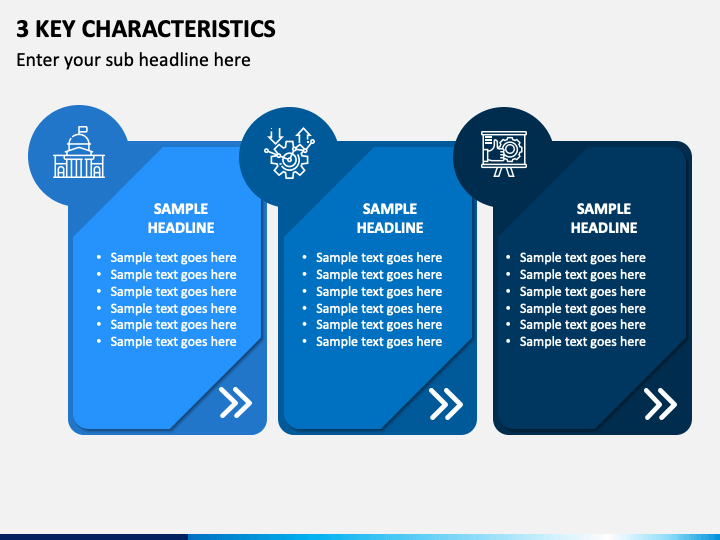 3 KEY CHARACTERISTICS
Enter your sub headline here

SAMPLE HEADLINE
• Sample text goes here
• Sample text goes here
• Sample text goes here
• Sample text goes here
• Sample text goes here
• Sample text goes here

SAMPLE HEADLINE
• Sample text goes here
• Sample text goes here
• Sample text goes here
• Sample text goes here
• Sample text goes here
• Sample text goes here

SAMPLE HEADLINE
• Sample text goes here
• Sample text goes here
• Sample text goes here
• Sample text goes here
• Sample text goes here
• Sample text goes here